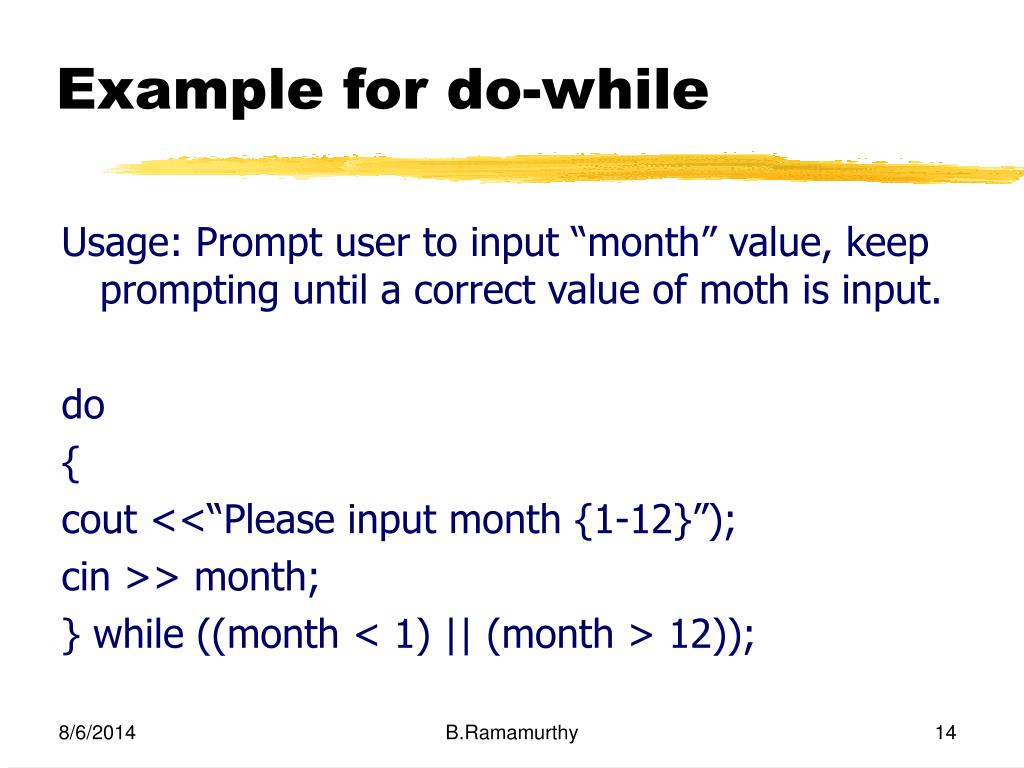 Example for do-while

Usage: Prompt user to input “month” value, keep prompting until a correct value of moth is input.

do
{
cout <<“Please input month {1-12}”);
cin >> month;
} while ((month < 1) || (month > 12));

8/6/2014
B.Ramamurthy
14